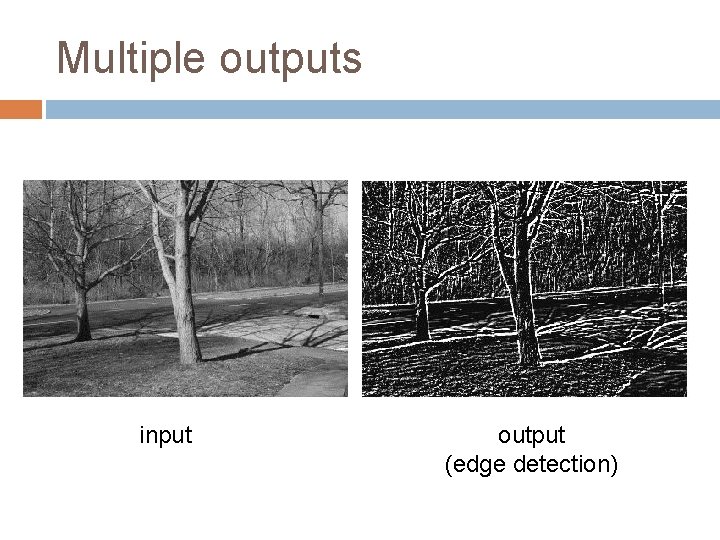 Multiple outputs

input

output
(edge detection)